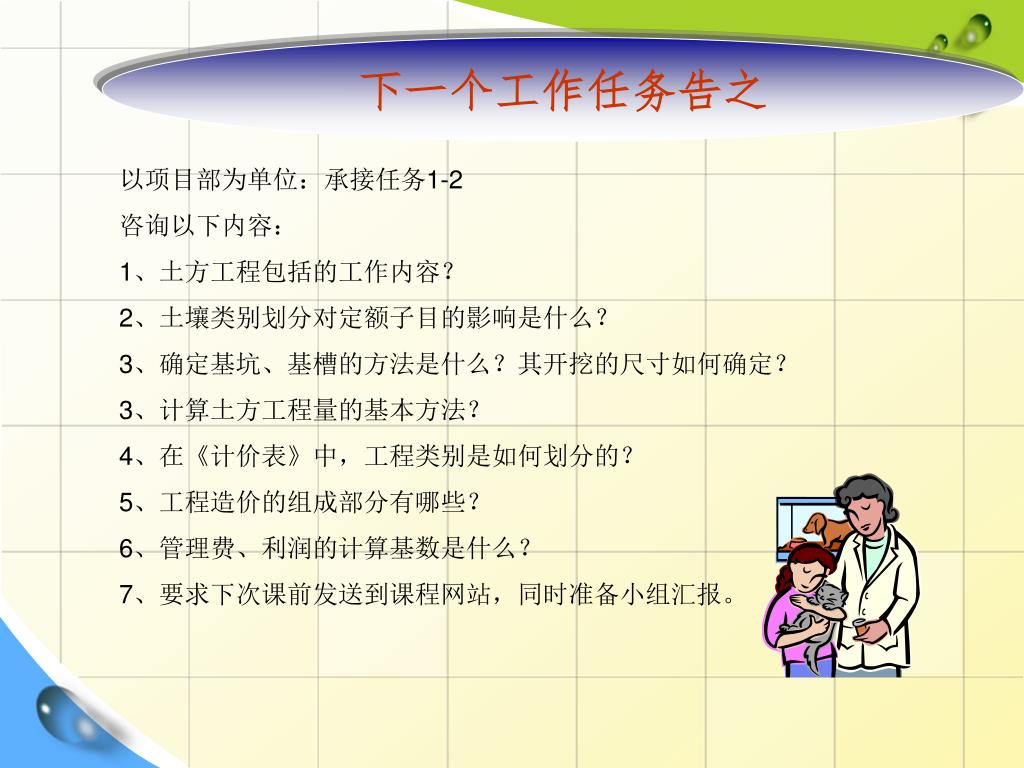 下一个工作任务告之

以项目部为单位：承接任务1-2

咨询以下内容：

1、土方工程包括的工作内容？

2、土壤类别划分对定额子目的影响是什么？

3、确定基坑、基槽的方法是什么？其开挖的尺寸如何确定？

3、计算土方工程量的基本方法？

4、在《计价表》中，工程类别是如何划分的？

5、工程造价的组成部分有哪些？

6、管理费、利润的计算基数是什么？

7、要求下次课前发送到课程网站，同时准备小组汇报。